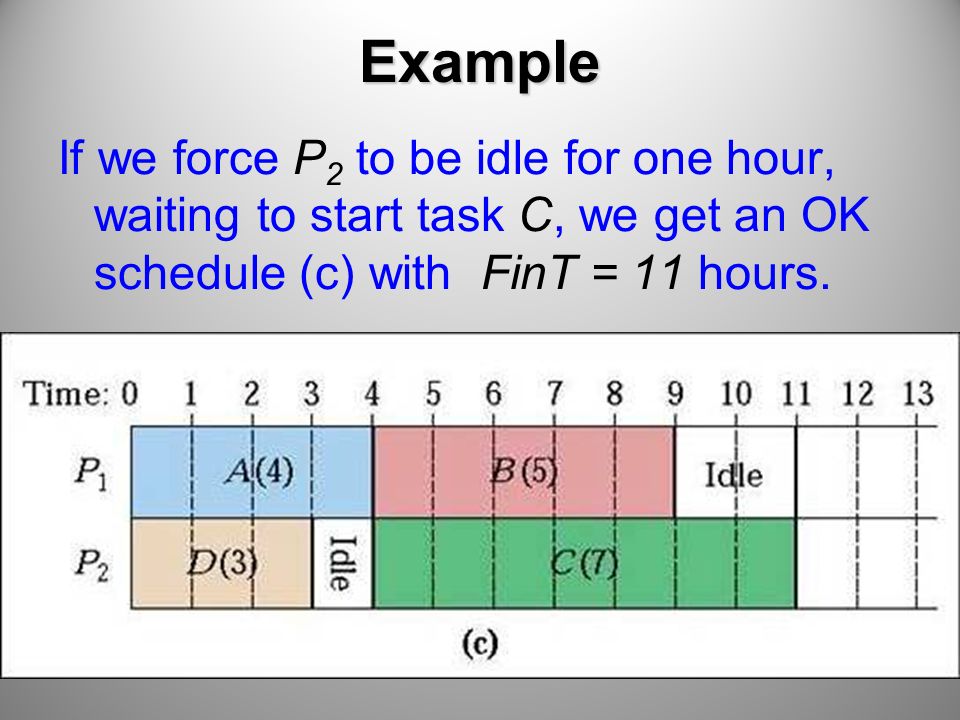 Example

If we force $P_2$ to be idle for one hour, waiting to start task $C$, we get an OK schedule (c) with $FinT = 11$ hours.

Time: 0 1 2 3 4 5 6 7 8 9 10 11 12 13

$P_1$ $A(4)$ $B(5)$ Idle

$P_2$ $D(3)$ Idle $C(7)$

(c)